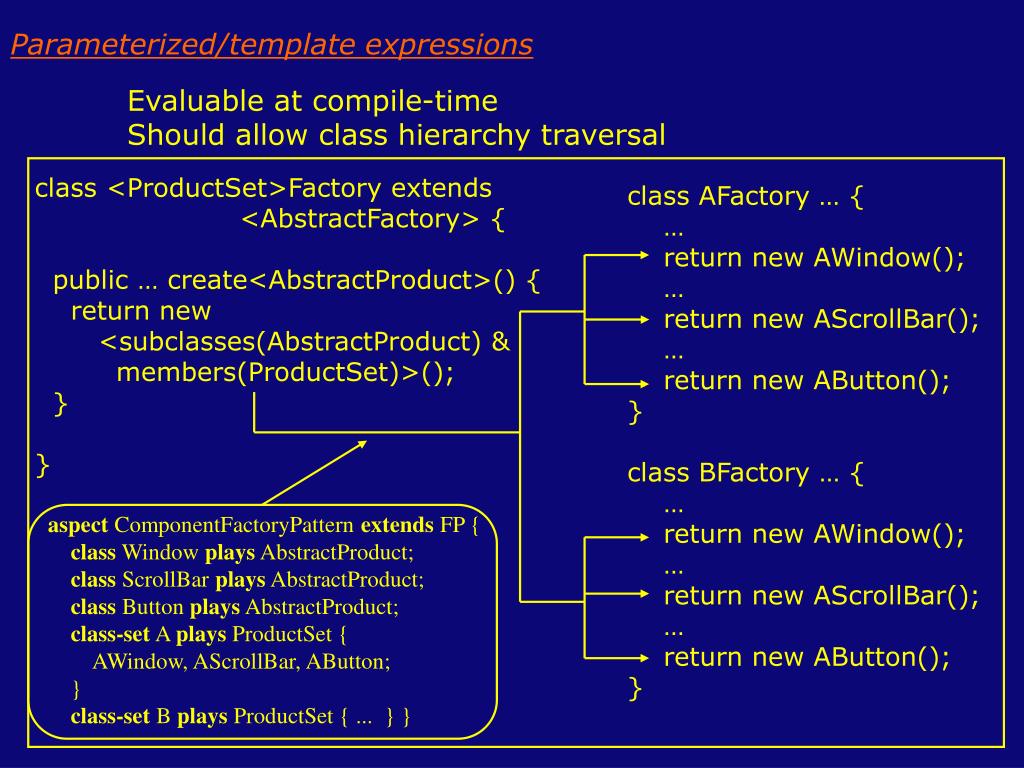 Parameterized/template expressions

Evaluable at compile-time
Should allow class hierarchy traversal

class <ProductSet>Factory extends
<AbstractFactory> {

public … create<AbstractProduct>() {
return new
<subclasses(AbstractProduct) &
members(ProductSet)>();
}

}

aspect ComponentFactoryPattern extends FP {
class Window plays AbstractProduct;
class ScrollBar plays AbstractProduct;
class Button plays AbstractProduct;
class-set A plays ProductSet {
AWindow, AScrollBar, AButton;
}
class-set B plays ProductSet { ... } }

class AFactory … {
…
return new AWindow();
…
return new AScrollBar();
…
return new AButton();
}

class BFactory … {
…
return new AWindow();
…
return new AScrollBar();
…
return new AButton();
}